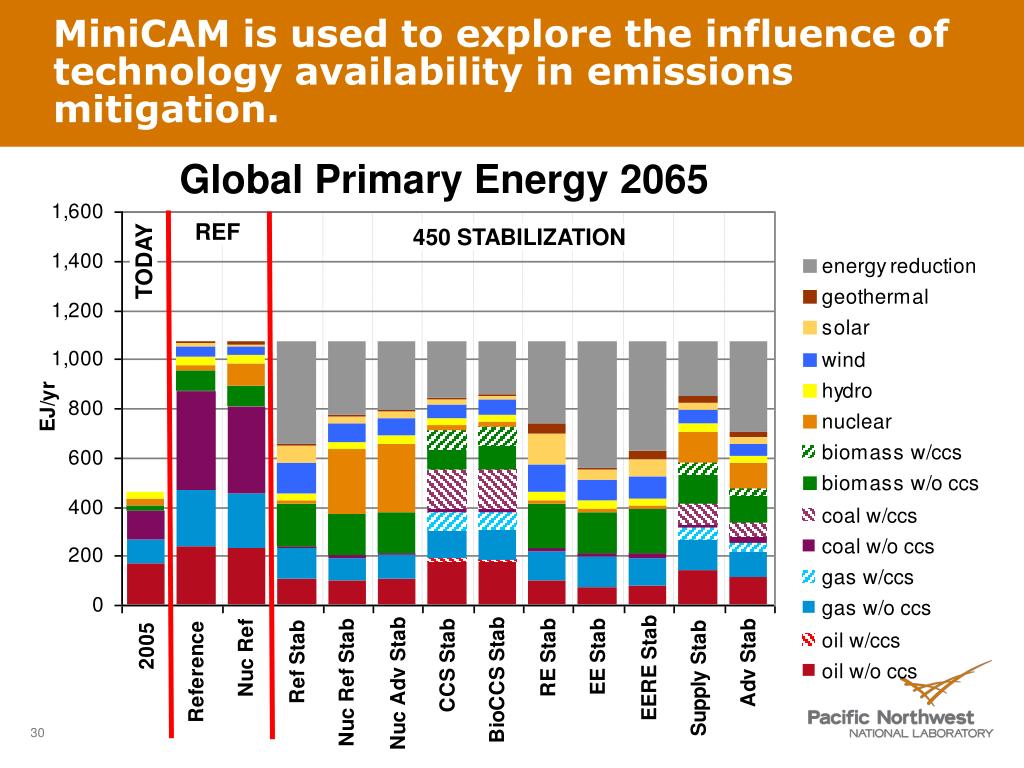 MiniCAM is used to explore the influence of technology availability in emissions mitigation.

Global Primary Energy 2065

TODAY

REF

450 STABILIZATION

EJ/yr

1,600
1,400
1,200
1,000
800
600
400
200
0

2005
Reference
Nuc Ref
Ref Stab
Nuc Ref Stab
Nuc Adv Stab
CCS Stab
BioCCS Stab
RE Stab
EE Stab
EERE Stab
Supply Stab
Adv Stab

energy reduction
geothermal
solar
wind
hydro
nuclear
biomass w/ccs
biomass w/o ccs
coal w/ccs
coal w/o ccs
gas w/ccs
gas w/o ccs
oil w/ccs
oil w/o ccs

30

Pacific Northwest
NATIONAL LABORATORY